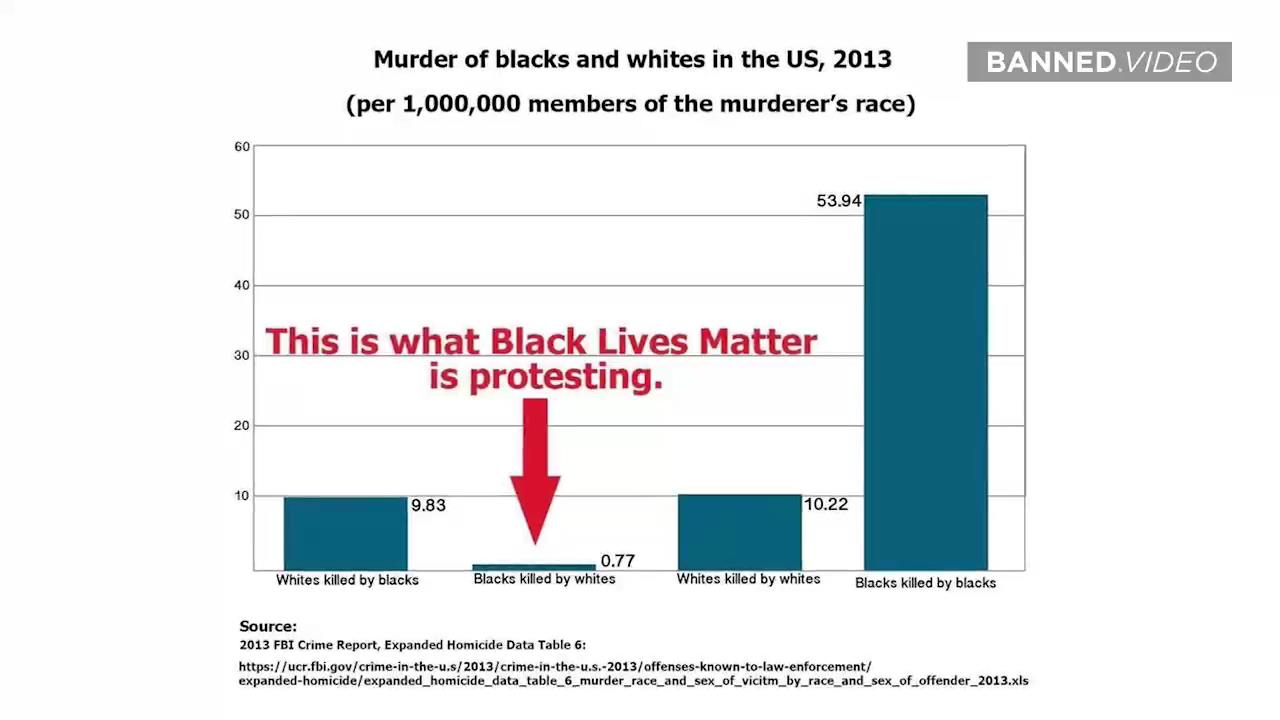 Murder of blacks and whites in the US, 2013

(per 1,000,000 members of the murderer's race)

BANNED.VIDEO

60
50
40
30
20
10

53.94

This is what Black Lives Matter is protesting.

9.83
0.77
10.22

Whites killed by blacks
Blacks killed by whites
Whites killed by whites
Blacks killed by blacks

Source:
2013 FBI Crime Report, Expanded Homicide Data Table 6:
https://ucr.fbi.gov/crime-in-the-u.s/2013/crime-in-the-u.s.-2013/offenses-known-to-law-enforcement/expanded-homicide/expanded_homicide_data_table_6_murder_race_and_sex_of_vicitm_by_race_and_sex_of_offender_2013.xls